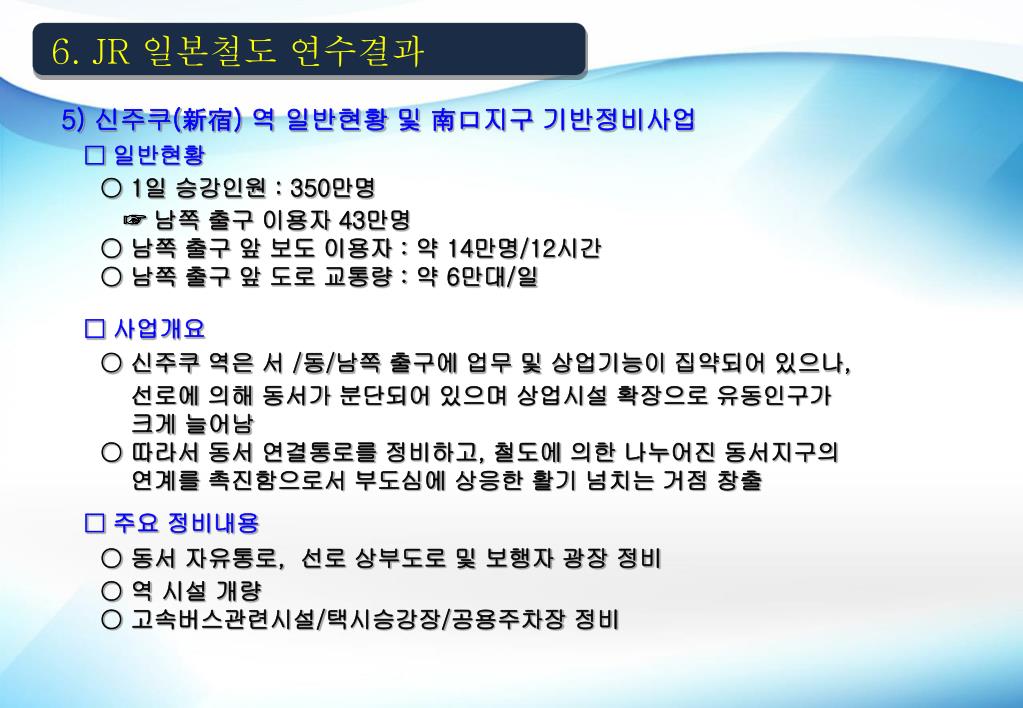 6. JR 일본철도 연수결과

5) 신주쿠(新宿) 역 일반현황 및 南口지구 기반정비사업

□ 일반현황

○ 1일 승강인원 : 350만명

☞ 남쪽 출구 이용자 43만명

○ 남쪽 출구 앞 보도 이용자 : 약 14만명/12시간

○ 남쪽 출구 앞 도로 교통량 : 약 6만대/일

□ 사업개요

○ 신주쿠 역은 서 /동/남쪽 출구에 업무 및 상업기능이 집약되어 있으나, 선로에 의해 동서가 분단되어 있으며 상업시설 확장으로 유동인구가 크게 늘어남

○ 따라서 동서 연결통로를 정비하고, 철도에 의한 나누어진 동서지구의 연계를 촉진함으로서 부도심에 상응한 활기 넘치는 거점 창출

□ 주요 정비내용

○ 동서 자유통로, 선로 상부도로 및 보행자 광장 정비

○ 역 시설 개량

○ 고속버스관련시설/택시승강장/공용주차장 정비